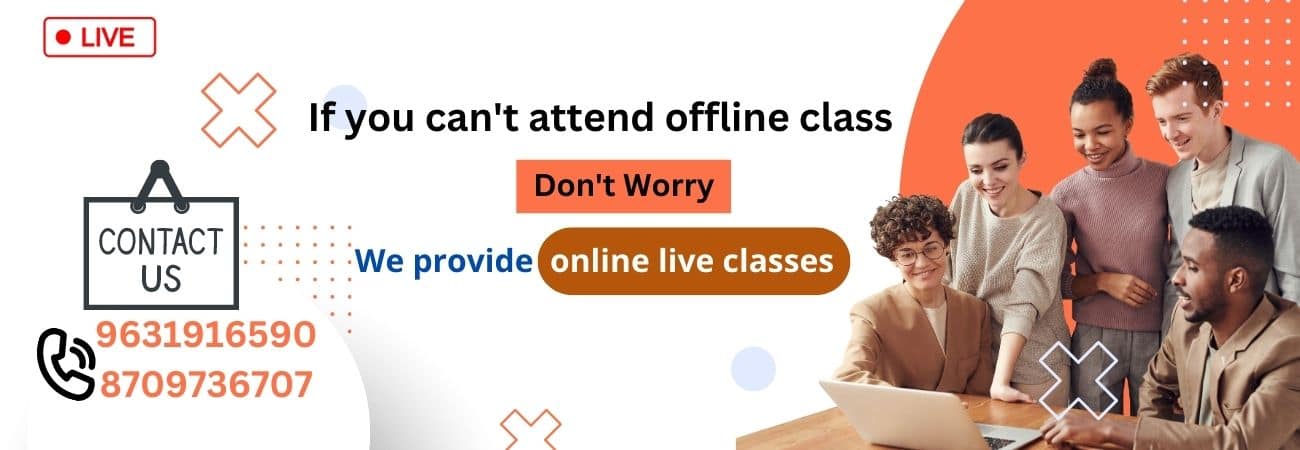 LIVE

If you can't attend offline class

Don't Worry

We provide online live classes

CONTACT US

9631916590
8709736707